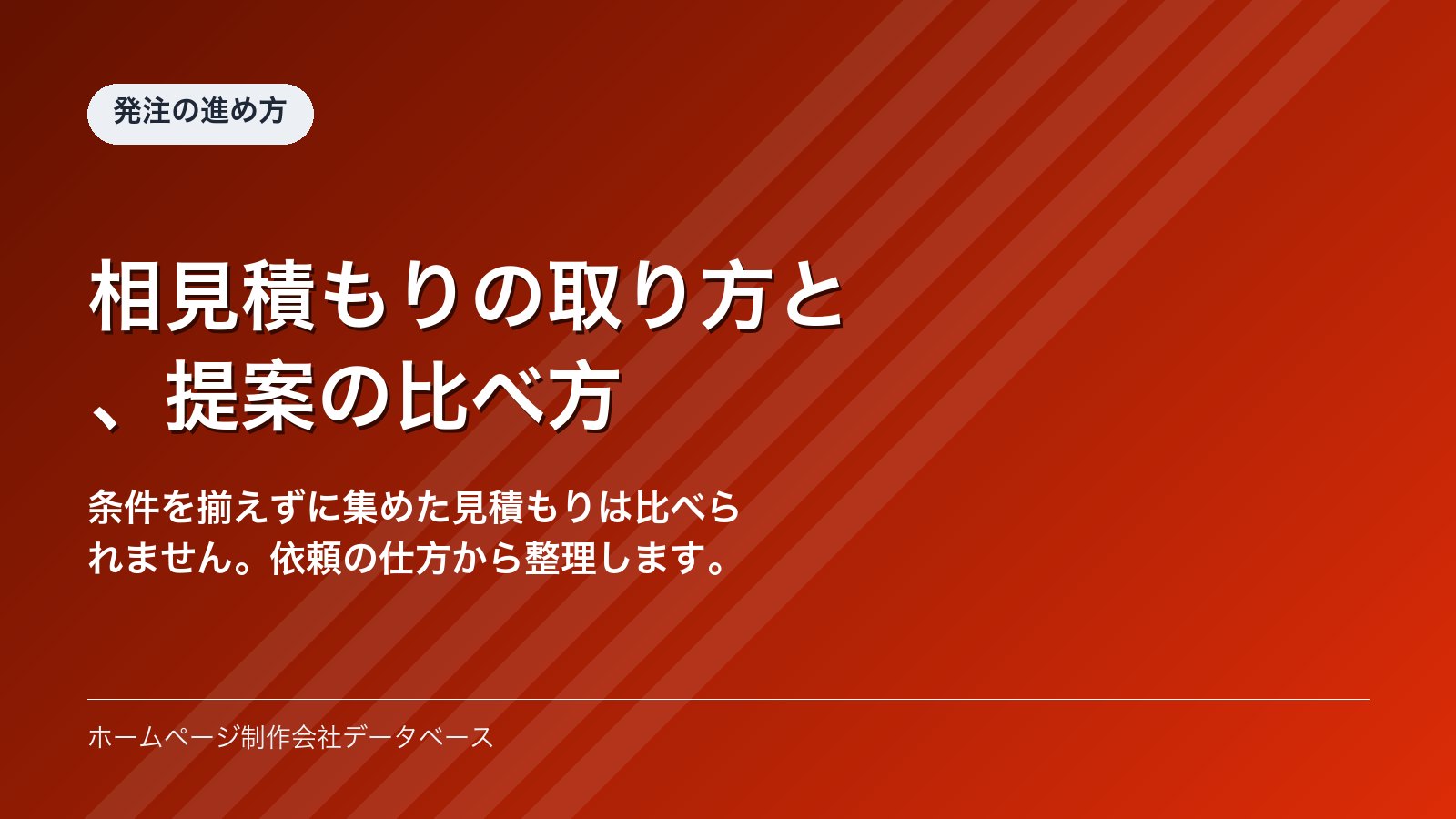 発注の進め方

相見積もりの取り方と、提案の比べ方

条件を揃えずに集めた見積もりは比べられません。依頼の仕方から整理します。

ホームページ制作会社データベース